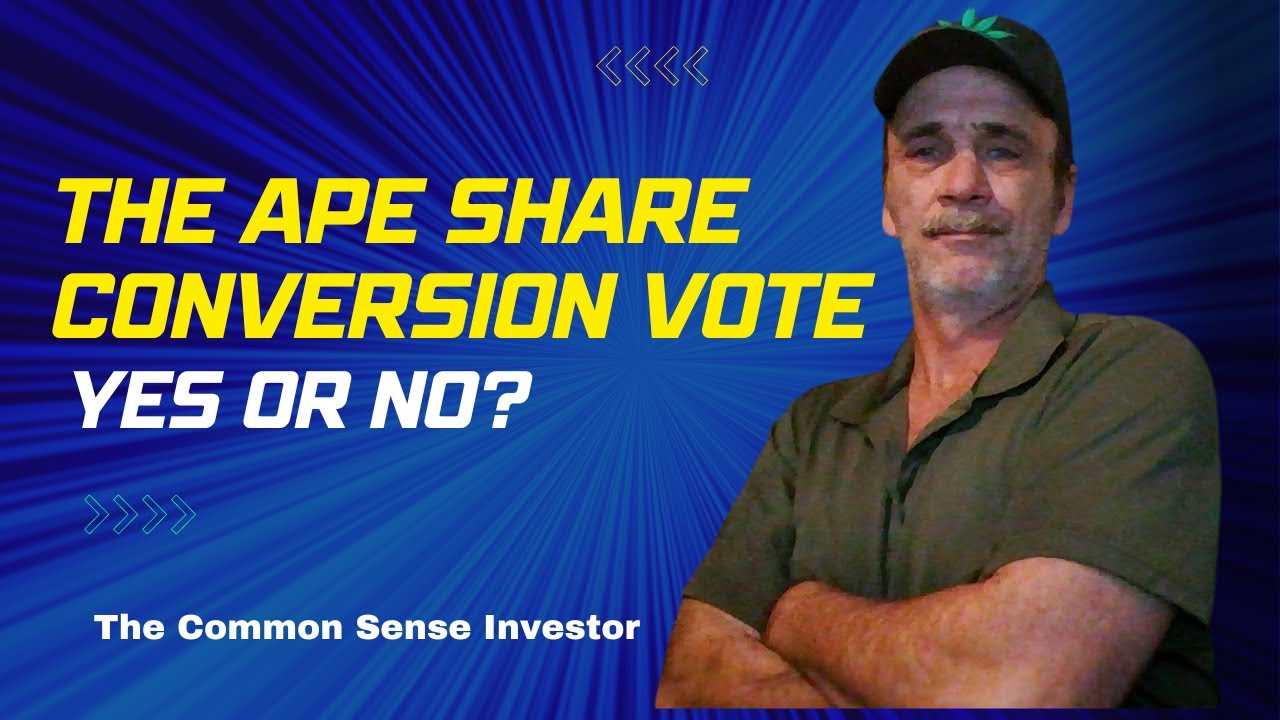 THE APE SHARE CONVERSION VOTE

YES OR NO?

The Common Sense Investor